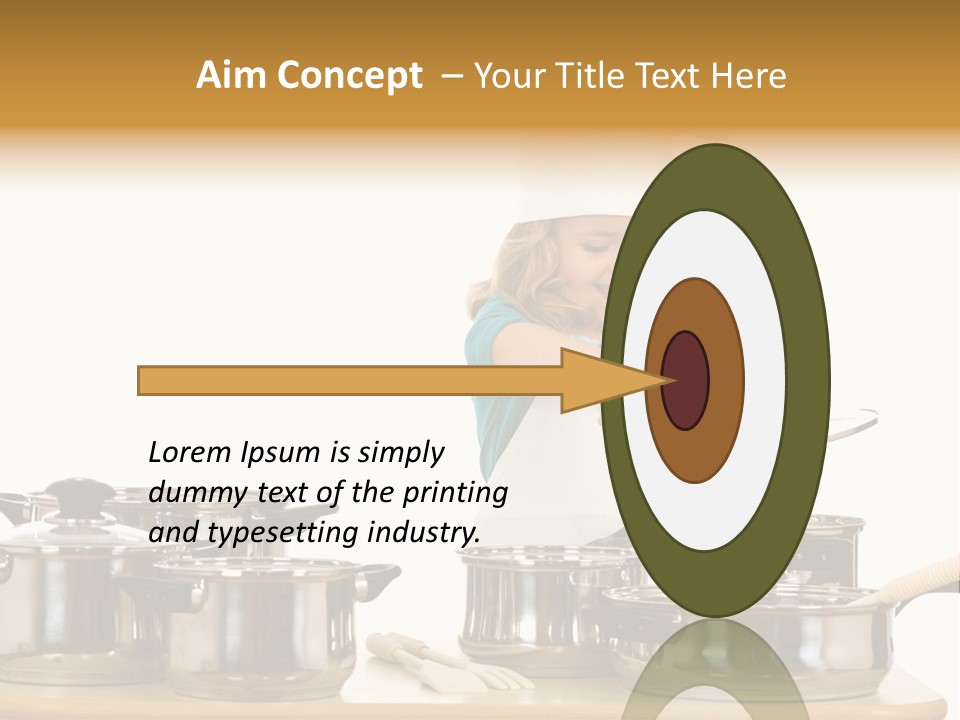 Aim Concept – Your Title Text Here

Lorem Ipsum is simply dummy text of the printing and typesetting industry.